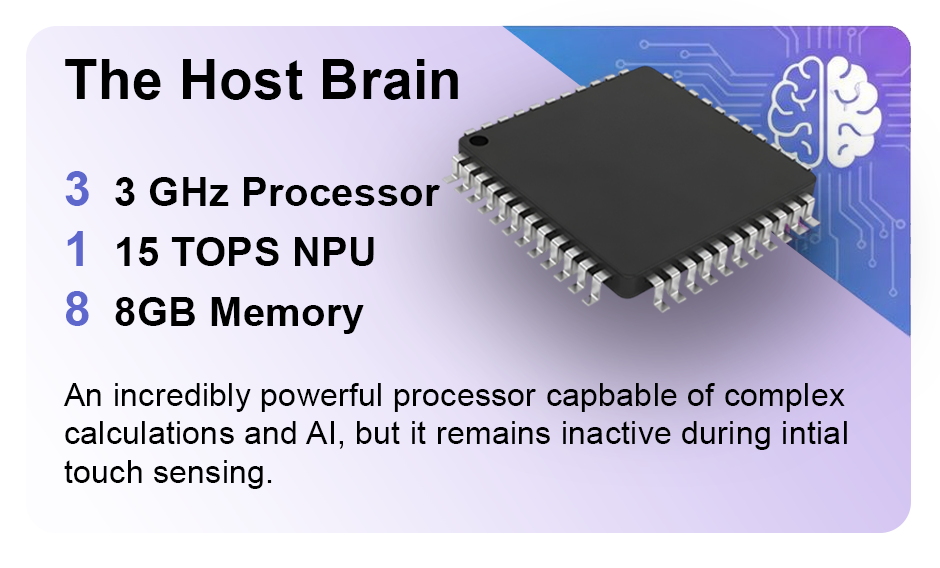 The Host Brain

3 3 GHz Processor
1 15 TOPS NPU
8 8GB Memory

An incredibly powerful processor capbable of complex calculations and AI, but it remains inactive during intial touch sensing.